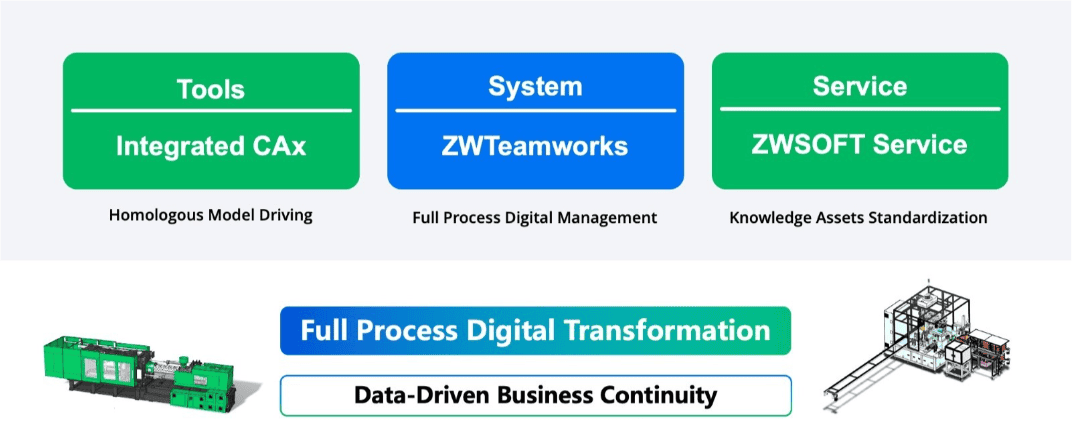 Tools

Integrated CAx

Homologous Model Driving

System

ZWTeamworks

Full Process Digital Management

Service

ZWSOFT Service

Knowledge Assets Standardization

Full Process Digital Transformation

Data-Driven Business Continuity